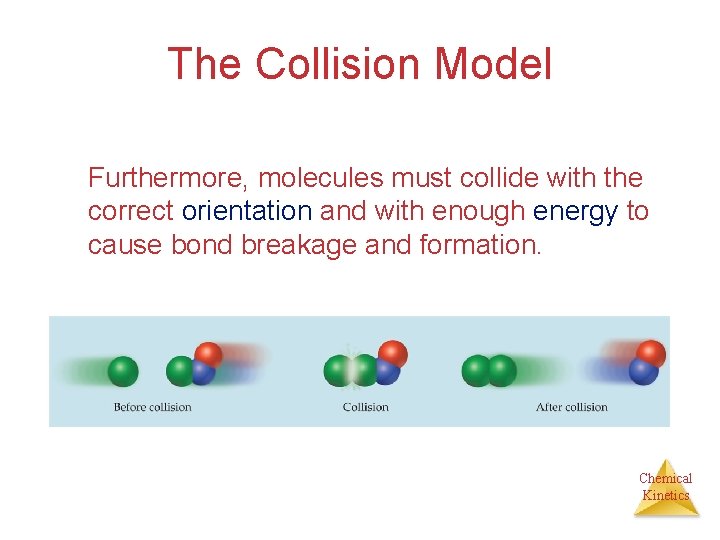 The Collision Model

Furthermore, molecules must collide with the correct orientation and with enough energy to cause bond breakage and formation.

Before collision

Collision

After collision

Chemical Kinetics